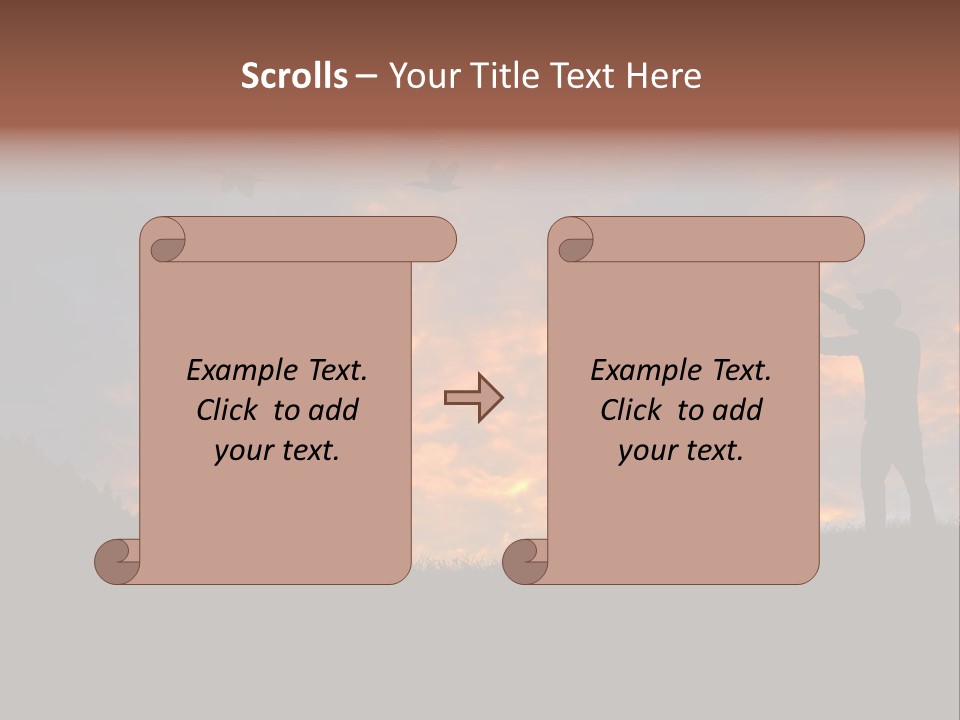 Scrolls – Your Title Text Here

Example Text. Click to add your text.

Example Text. Click to add your text.